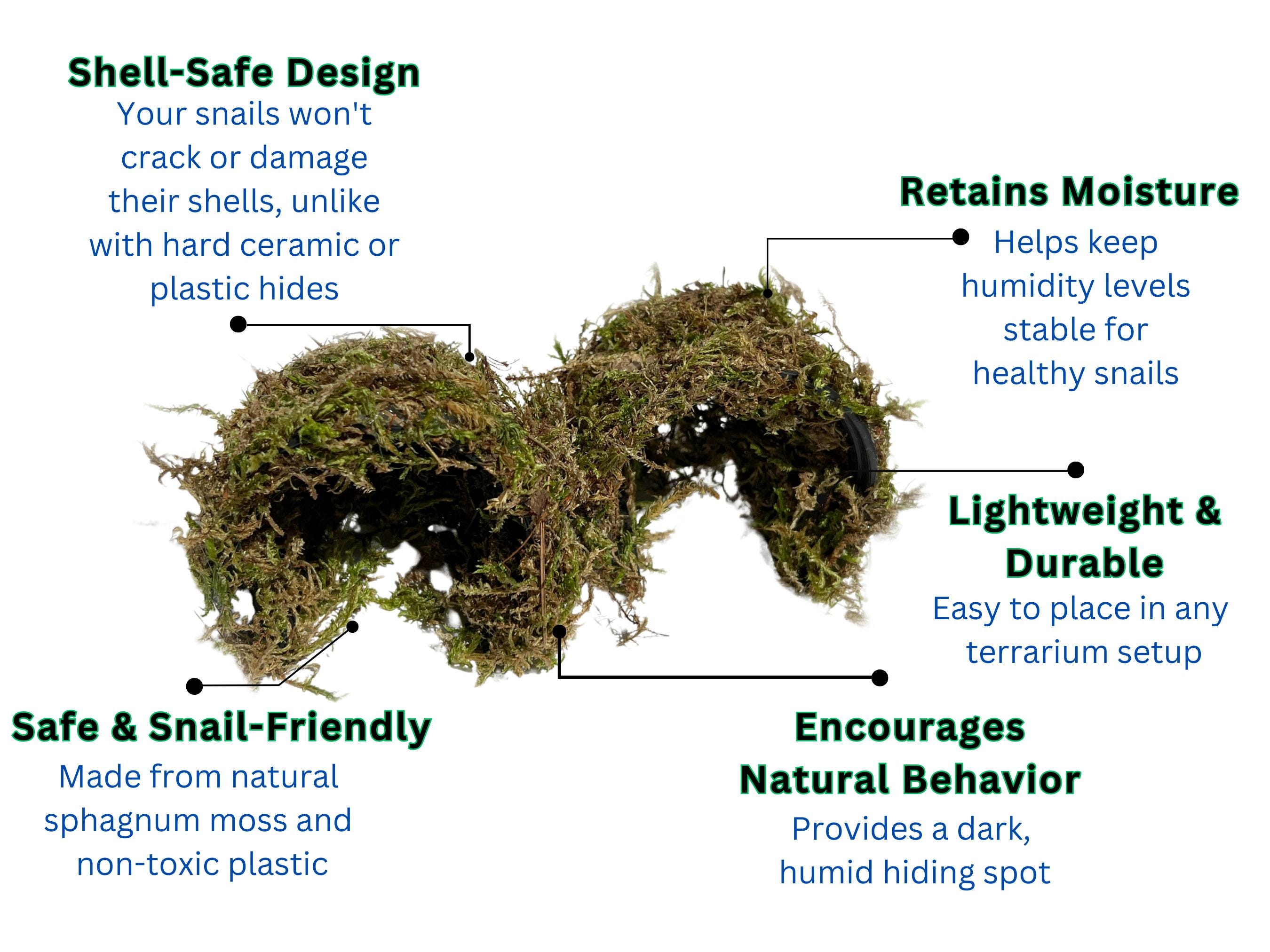 Shell-Safe Design
Your snails won't crack or damage their shells, unlike with hard ceramic or plastic hides

Retains Moisture
Helps keep humidity levels stable for healthy snails

Lightweight & Durable
Easy to place in any terrarium setup

Safe & Snail-Friendly
Made from natural sphagnum moss and non-toxic plastic

Encourages Natural Behavior
Provides a dark, humid hiding spot